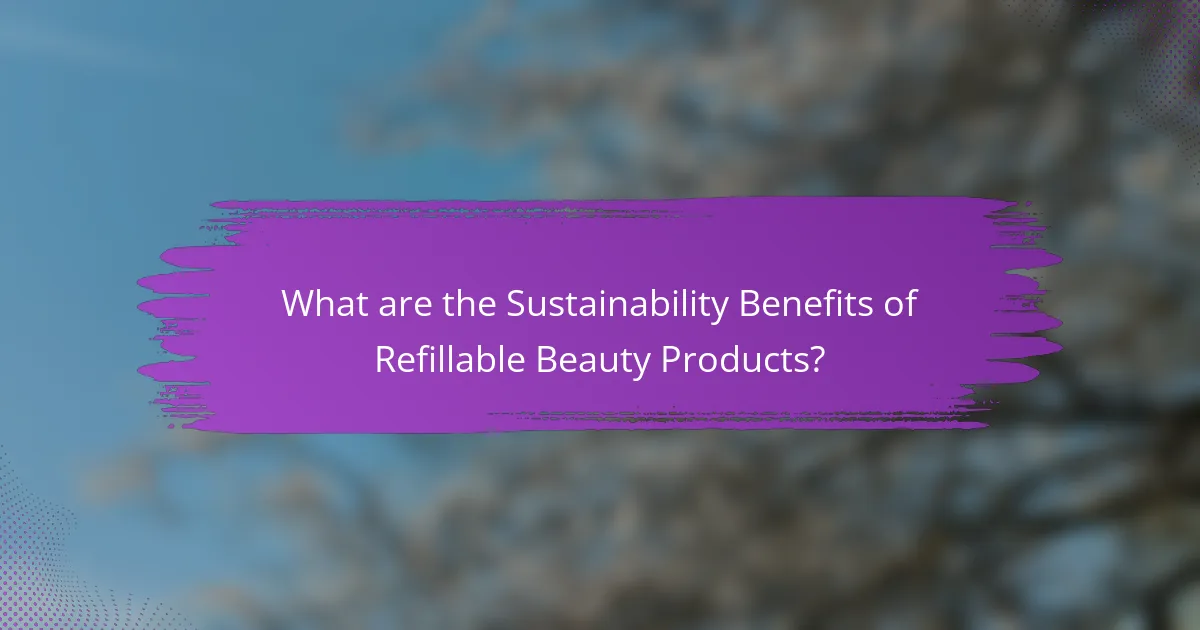 What are the Sustainability Benefits of Refillable Beauty Products?